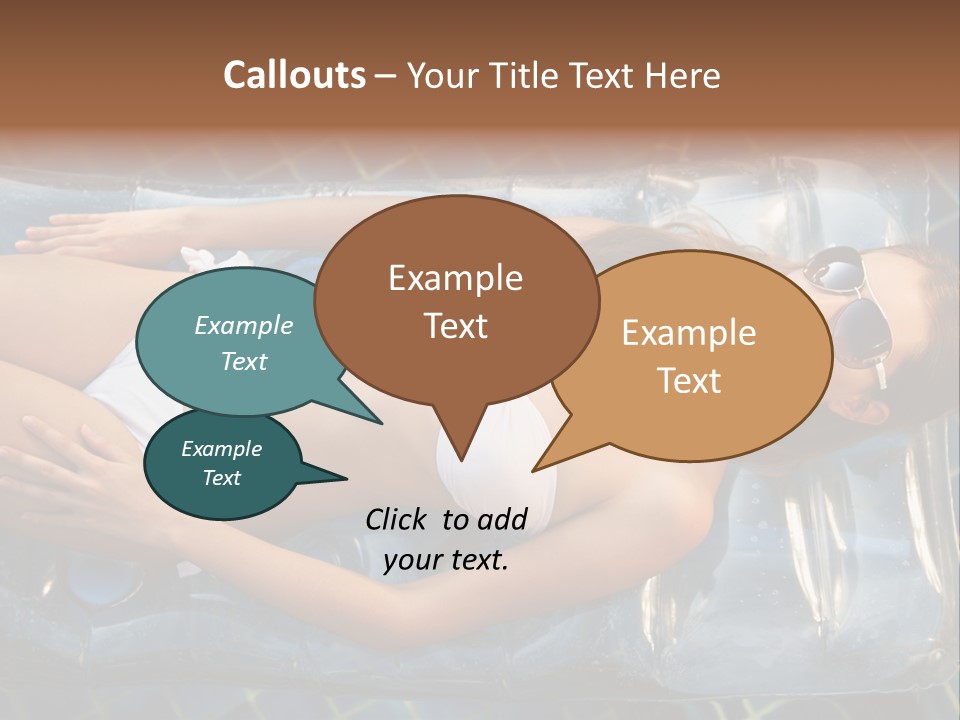 Callouts – Your Title Text Here

Example Text

Example Text

Example Text

Example Text

Click to add your text.